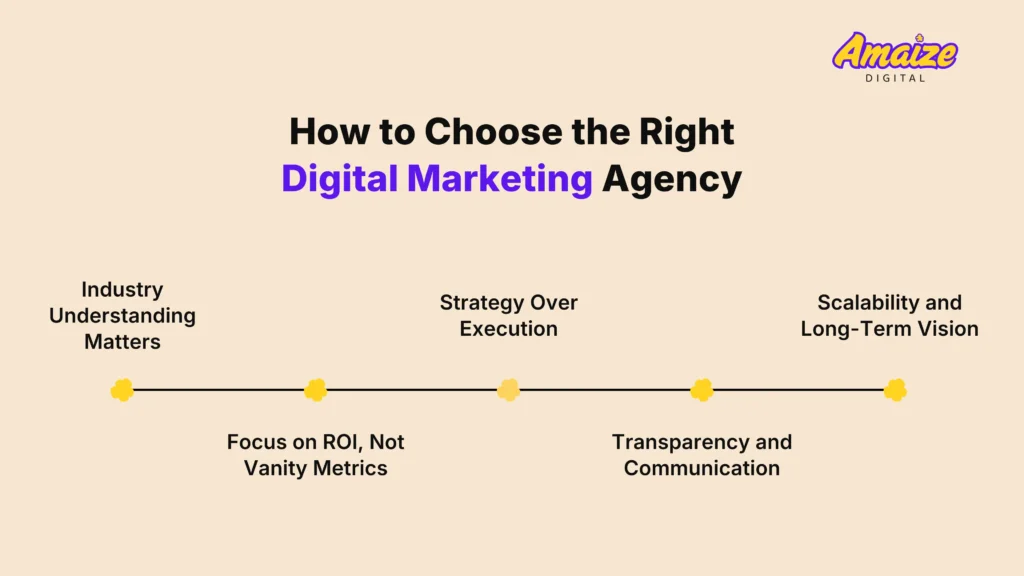 Amaize
DIGITAL

How to Choose the Right
Digital Marketing Agency

Industry Understanding Matters

Focus on ROI, Not Vanity Metrics

Strategy Over Execution

Transparency and Communication

Scalability and Long-Term Vision